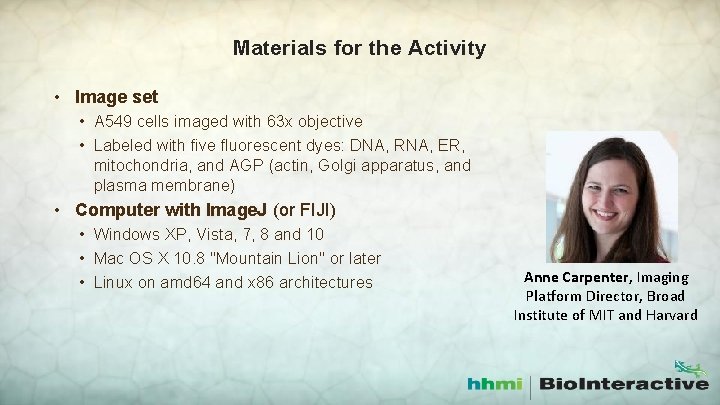 Materials for the Activity

• Image set
  • A549 cells imaged with 63x objective
  • Labeled with five fluorescent dyes: DNA, RNA, ER, mitochondria, and AGP (actin, Golgi apparatus, and plasma membrane)
• Computer with ImageJ (or FIJI)
  • Windows XP, Vista, 7, 8 and 10
  • Mac OS X 10.8 "Mountain Lion" or later
  • Linux on amd64 and x86 architectures

Anne Carpenter, Imaging Platform Director, Broad Institute of MIT and Harvard

hhmi | BioInteractive